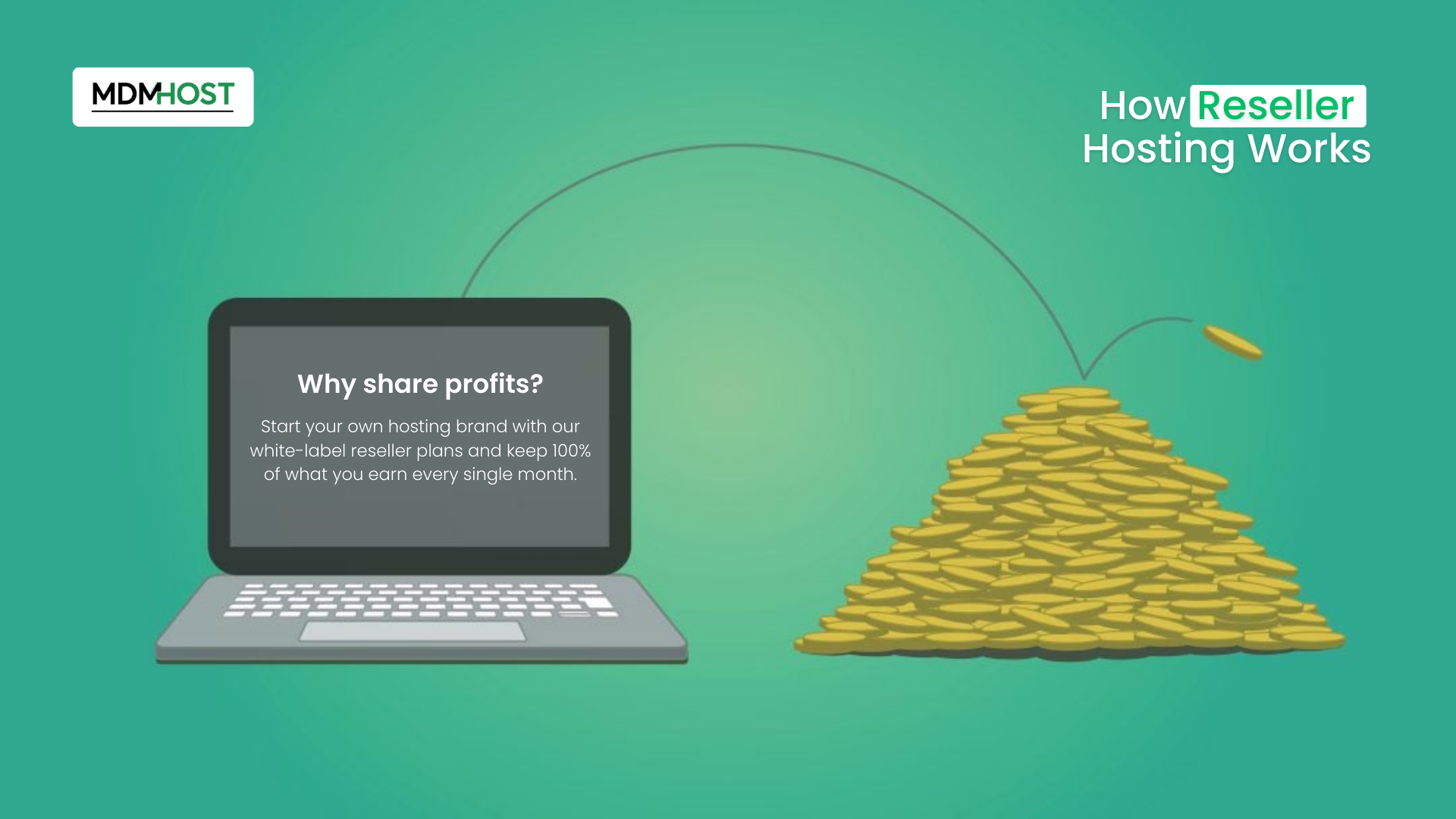 MDMHOST

How Reseller Hosting Works

Why share profits?

Start your own hosting brand with our white-label reseller plans and keep 100% of what you earn every single month.